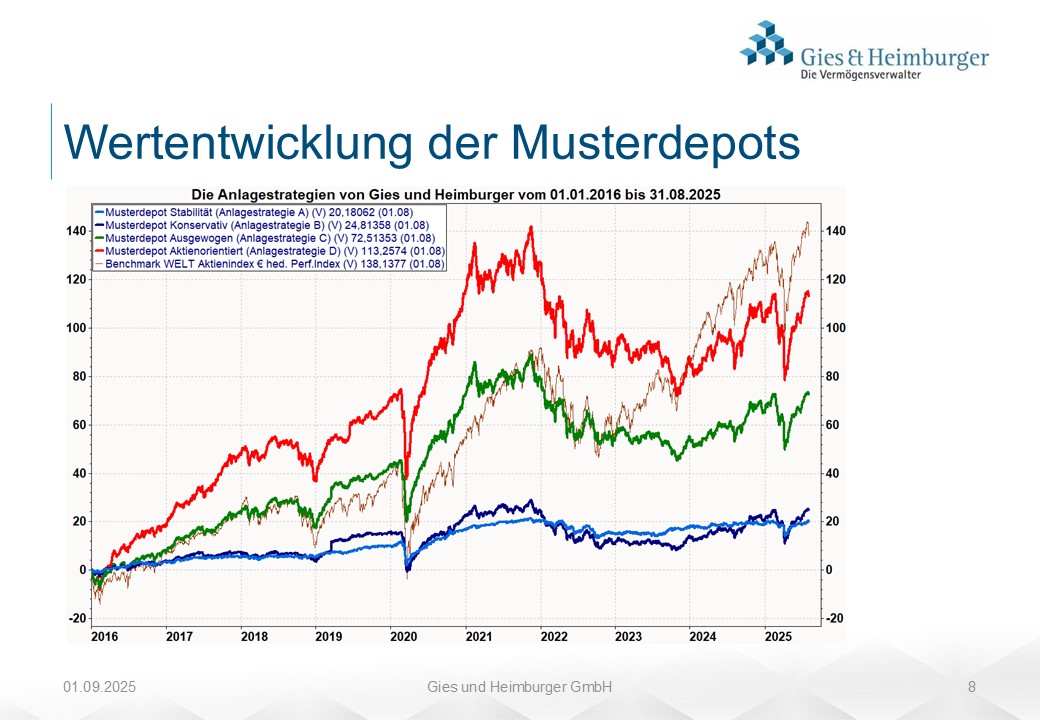 Gies & Heimburger
Die Vermögensverwalter

Wertentwicklung der Musterdepots

Die Anlagestrategien von Gies und Heimburger vom 01.01.2016 bis 31.08.2025

Musterdepot Stabilität (Anlagestrategie A) (V) 20,18062 (01.08)
Musterdepot Konservativ (Anlagestrategie B) (V) 24,81358 (01.08)
Musterdepot Ausgewogen (Anlagestrategie C) (V) 72,51353 (01.08)
Musterdepot Aktienorientiert (Anlagestrategie D) (V) 113,2574 (01.08)
Benchmark WELT Aktienindex € hed. Perf.Index (V) 138,1377 (01.08)

140
120
100
80
60
40
20
0
-20

140
120
100
80
60
40
20
0
-20

2016 2017 2018 2019 2020 2021 2022 2023 2024 2025

01.09.2025
Gies und Heimburger GmbH
8